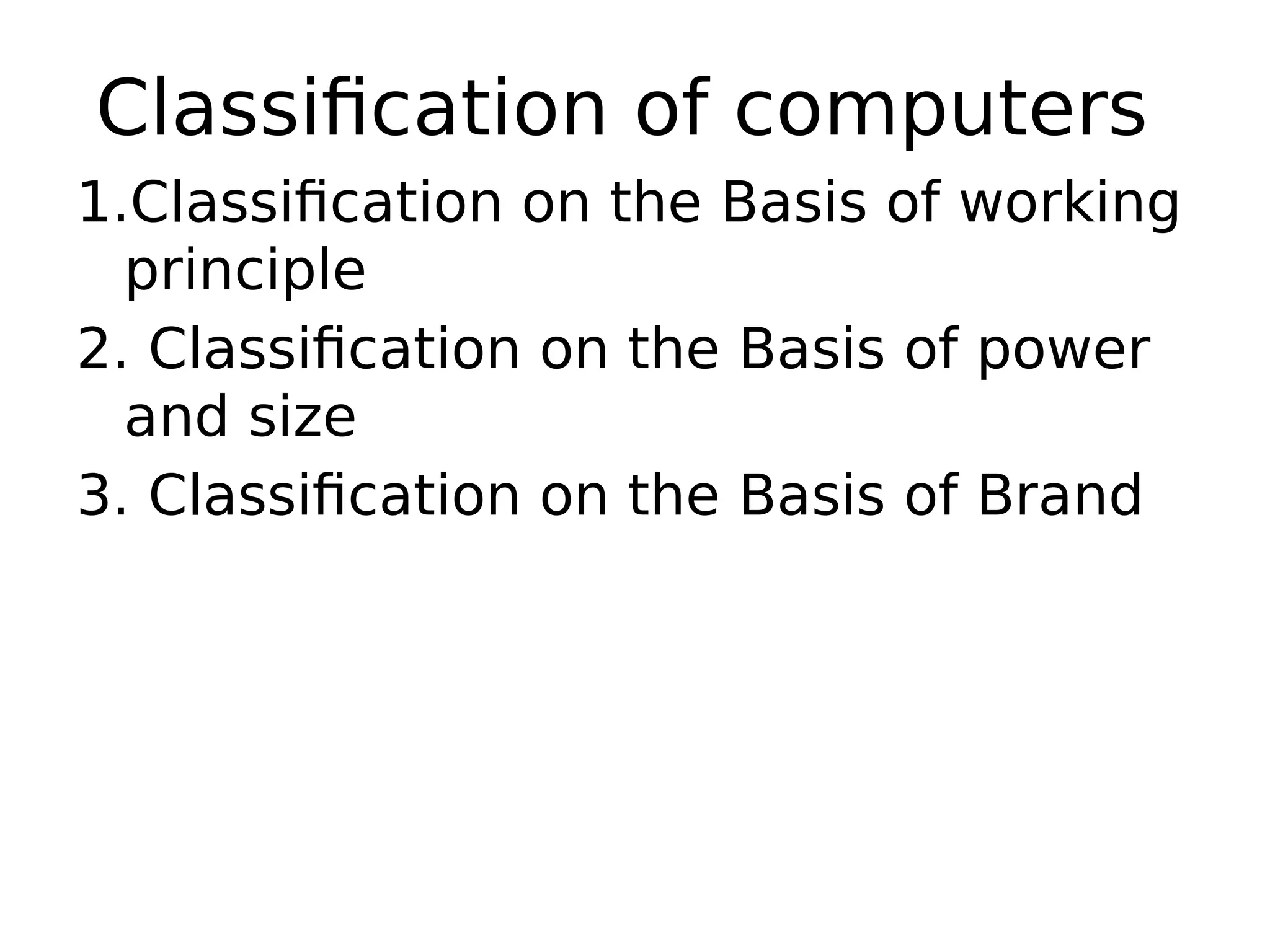 Classification of computers

1.Classification on the Basis of working principle

2. Classification on the Basis of power and size

3. Classification on the Basis of Brand